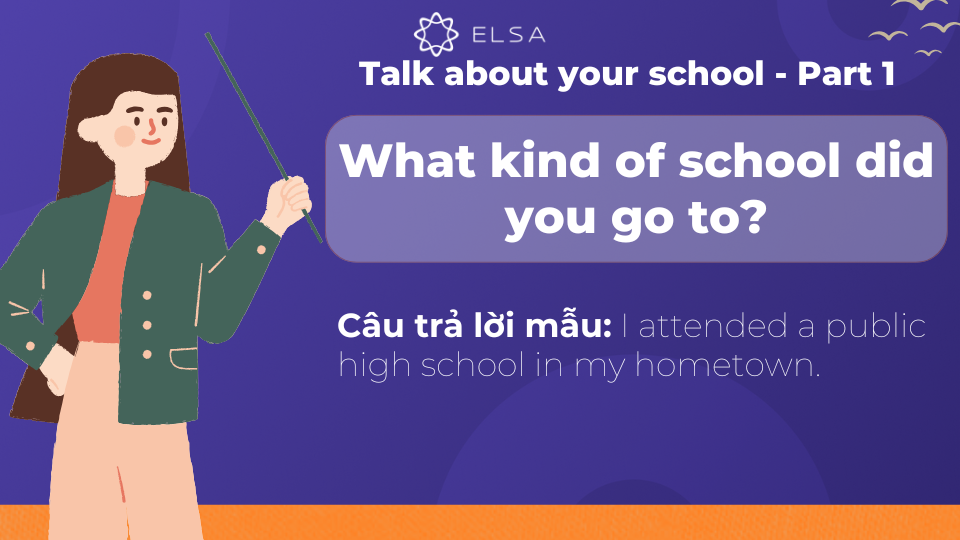 ELSA

Talk about your school - Part 1

What kind of school did you go to?

Câu trả lời mẫu: I attended a public high school in my hometown.